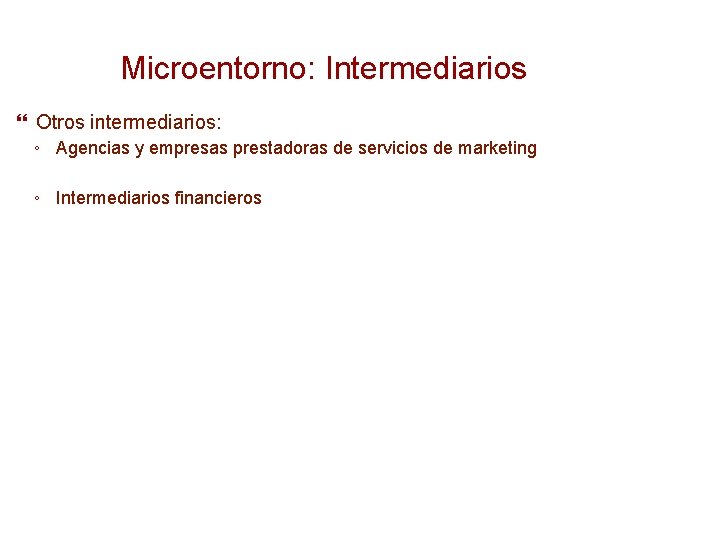 Microentorno: Intermediarios

Otros intermediarios:

◦ Agencias y empresas prestadoras de servicios de marketing

◦ Intermediarios financieros